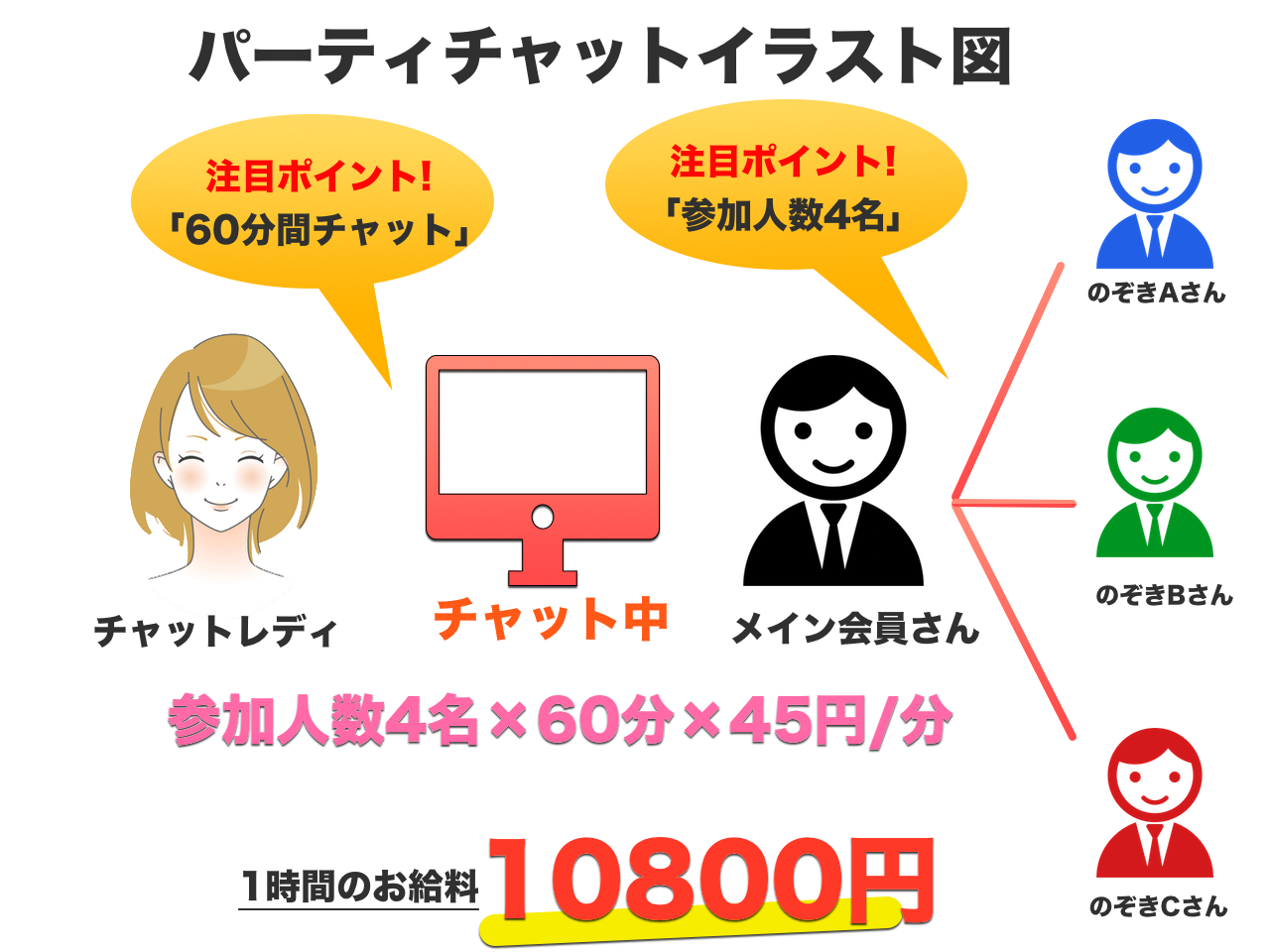 パーティチャットイラスト図

注目ポイント!
「60分間チャット」

注目ポイント!
「参加人数4名」

のぞきAさん

のぞきBさん

のぞきCさん

チャットレディ

チャット中

メイン会員さん

参加人数4名×60分×45円/分

1時間のお給料 10800円